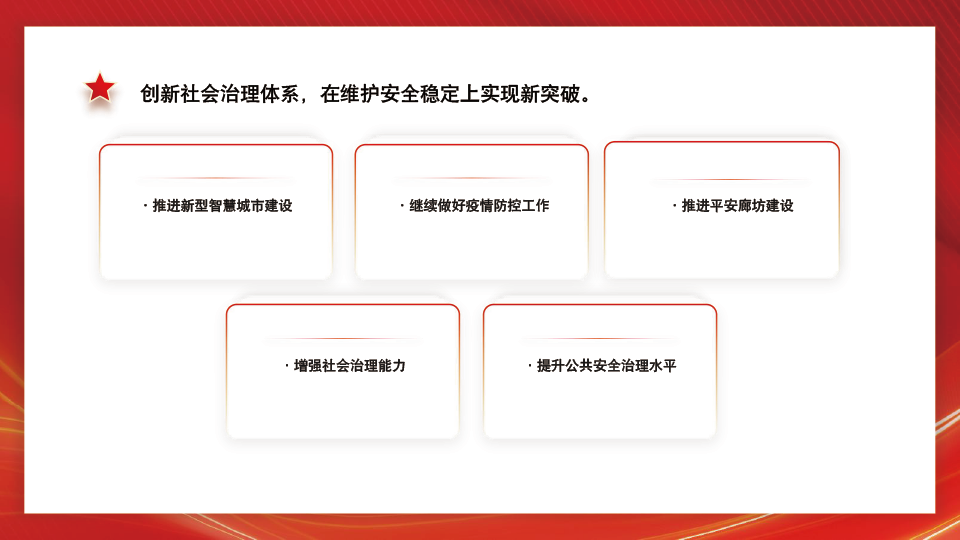 创新社会治理体系，在维护安全稳定上实现新突破。

· 推进新型智慧城市建设

· 继续做好疫情防控工作

· 推进平安廊坊建设

· 增强社会治理能力

· 提升公共安全治理水平